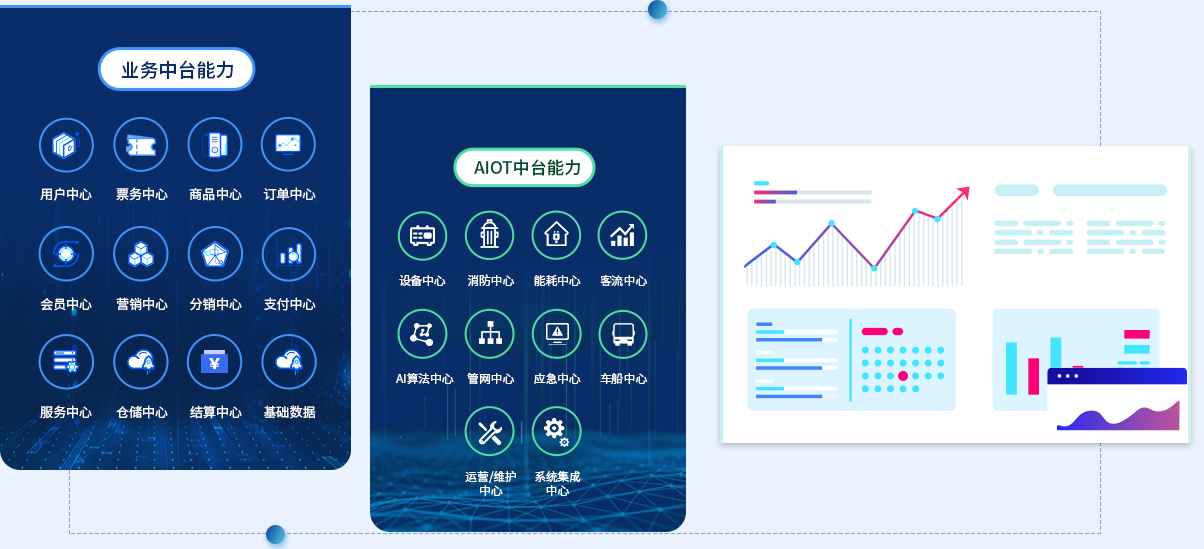 业务中台能力

用户中心 票务中心 商品中心 订单中心

会员中心 营销中心 分销中心 支付中心

服务中心 仓储中心 结算中心 基础数据

AIOT中台能力

设备中心 消防中心 能耗中心 客流中心

AI算法中心 管网中心 应急中心 车船中心

运营/维护中心 系统集成中心